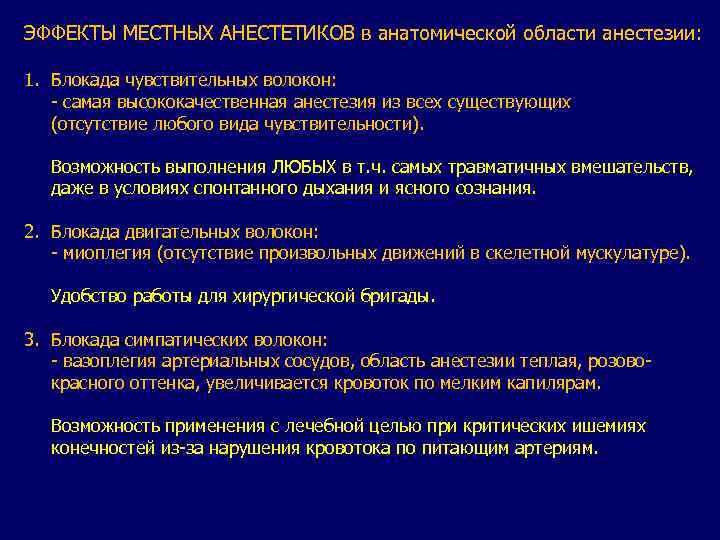 ЭФФЕКТЫ МЕСТНЫХ АНЕСТЕТИКОВ в анатомической области анестезии:

1. Блокада чувствительных волокон:
- самая высококачественная анестезия из всех существующих (отсутствие любого вида чувствительности).

Возможность выполнения ЛЮБЫХ в т.ч. самых травматичных вмешательств, даже в условиях спонтанного дыхания и ясного сознания.

2. Блокада двигательных волокон:
- миоплегия (отсутствие произвольных движений в скелетной мускулатуре).

Удобство работы для хирургической бригады.

3. Блокада симпатических волокон:
- вазоплегия артериальных сосудов, область анестезии теплая, розово-красного оттенка, увеличивается кровоток по мелким капилярам.

Возможность применения с лечебной целью при критических ишемиях конечностей из-за нарушения кровотока по питающим артериям.